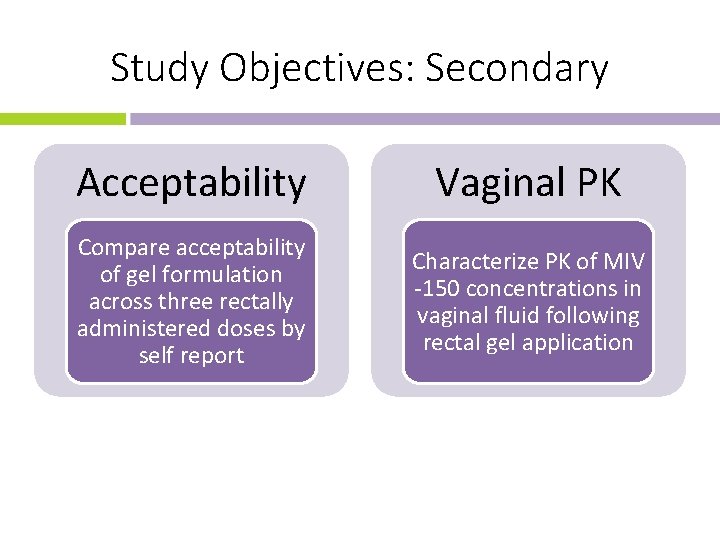 Study Objectives: Secondary

Acceptability

Compare acceptability of gel formulation across three rectally administered doses by self report

Vaginal PK

Characterize PK of MIV -150 concentrations in vaginal fluid following rectal gel application